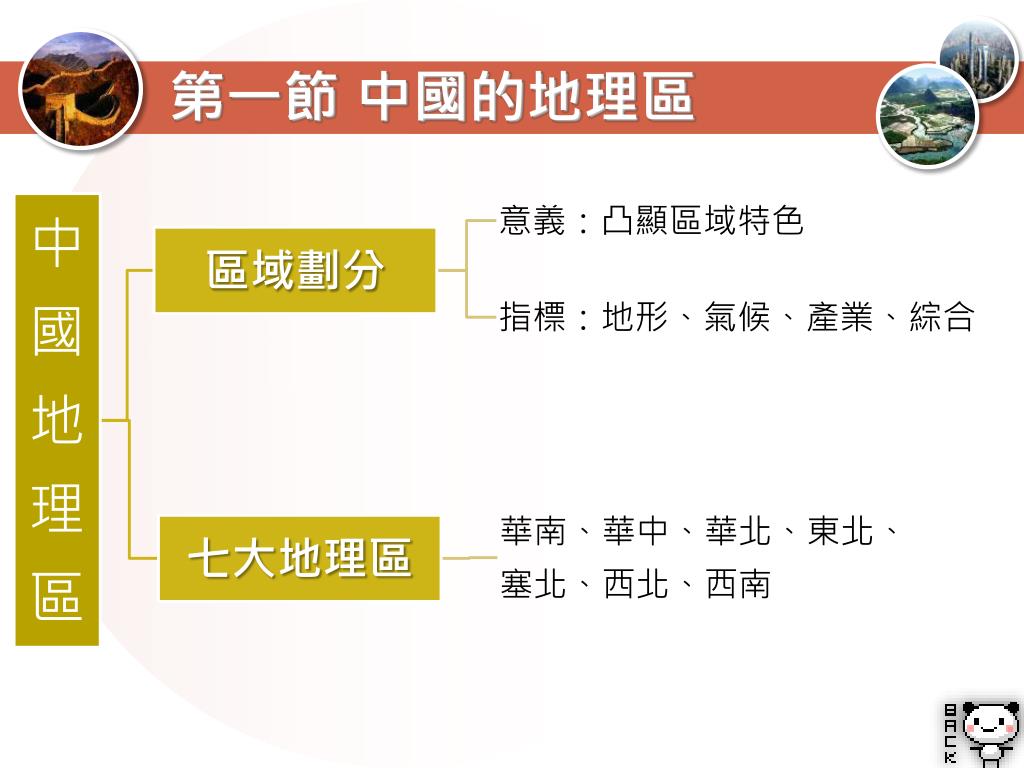 第一節 中國的地理區

中國地理區

區域劃分

意義：凸顯區域特色

指標：地形、氣候、產業、綜合

七大地理區

華南、華中、華北、東北、塞北、西北、西南

BACK